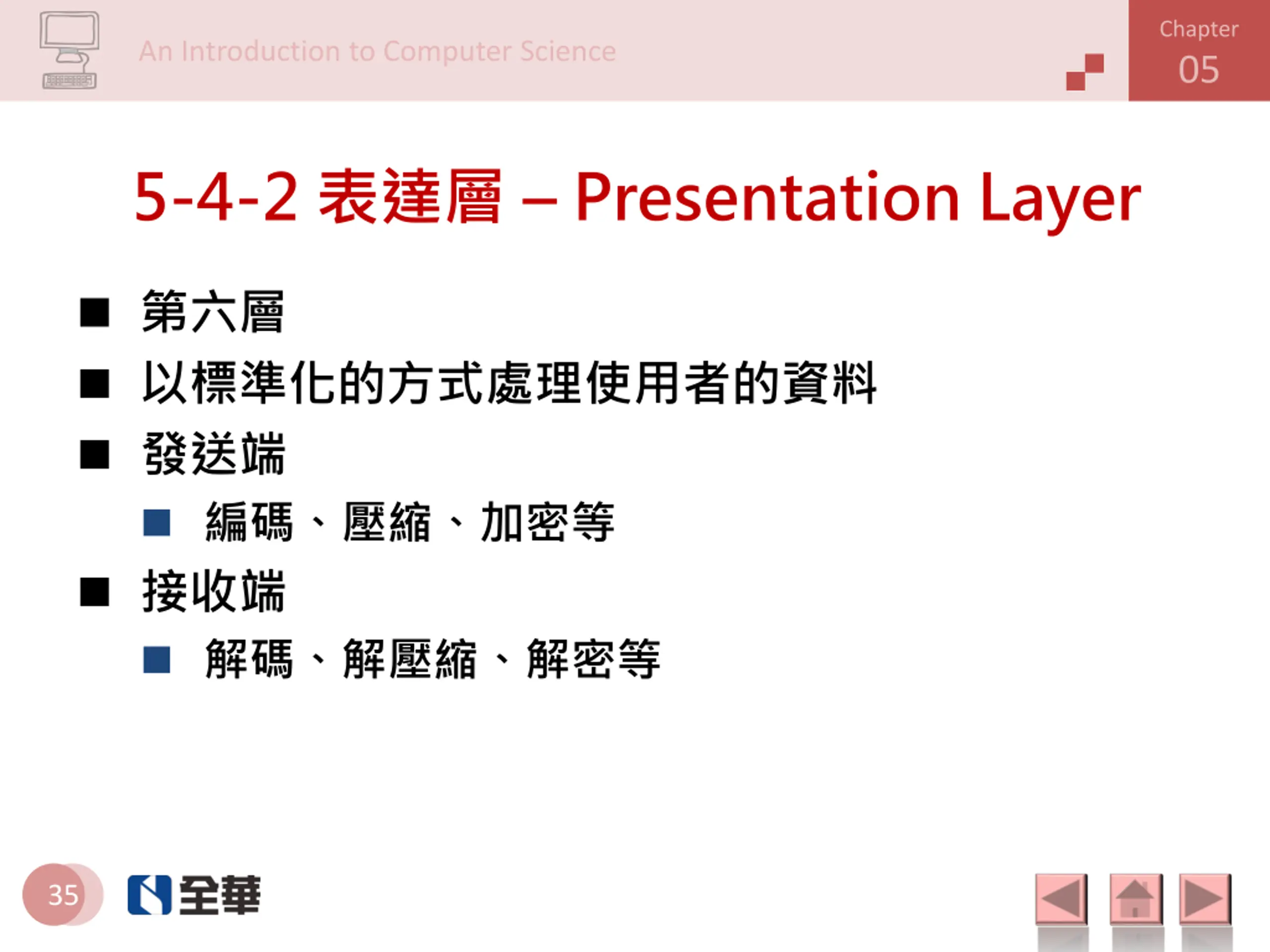 An Introduction to Computer Science

Chapter
05

5-4-2 表達層 – Presentation Layer

■ 第六層
■ 以標準化的方式處理使用者的資料
■ 發送端
■ 編碼、壓縮、加密等
■ 接收端
■ 解碼、解壓縮、解密等

35

全華